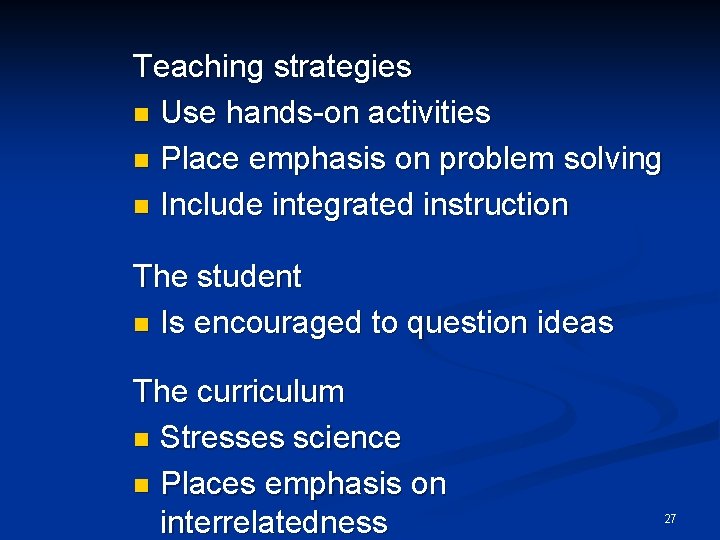 Teaching strategies

- Use hands-on activities
- Place emphasis on problem solving
- Include integrated instruction

The student

- Is encouraged to question ideas

The curriculum

- Stresses science
- Places emphasis on interrelatedness

27